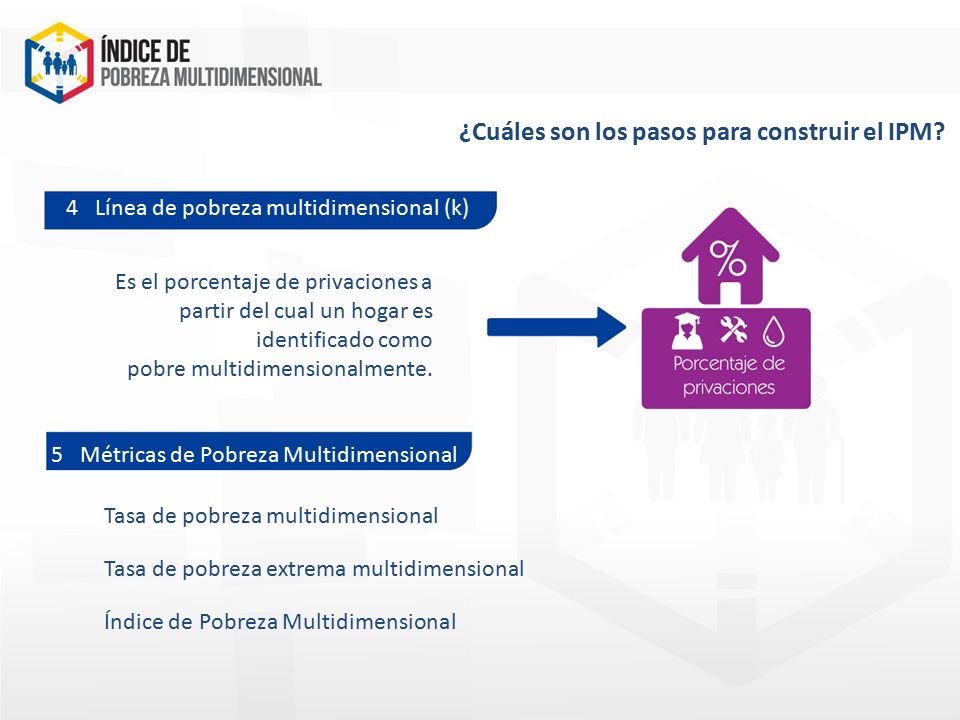 ÍNDICE DE
POBREZA MULTIDIMENSIONAL

¿Cuáles son los pasos para construir el IPM?

4 Línea de pobreza multidimensional (k)

Es el porcentaje de privaciones a partir del cual un hogar es identificado como pobre multidimensionalmente.

%

Porcentaje de privaciones

5 Métricas de Pobreza Multidimensional

Tasa de pobreza multidimensional

Tasa de pobreza extrema multidimensional

Índice de Pobreza Multidimensional